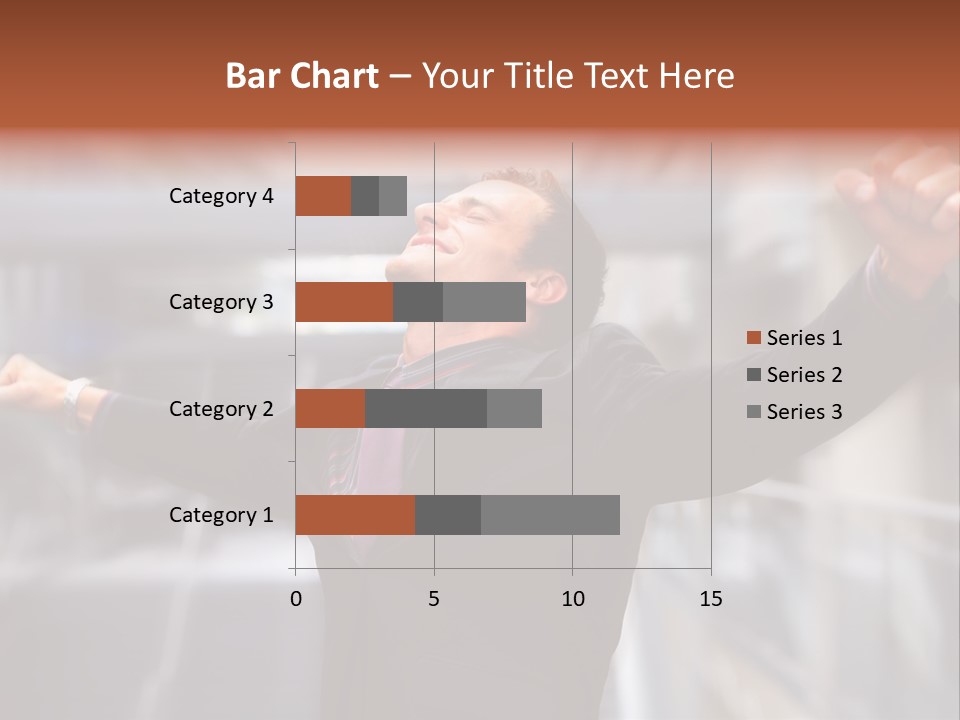 Bar Chart – Your Title Text Here

Category 4
Category 3
Category 2
Category 1

0
5
10
15

Series 1
Series 2
Series 3